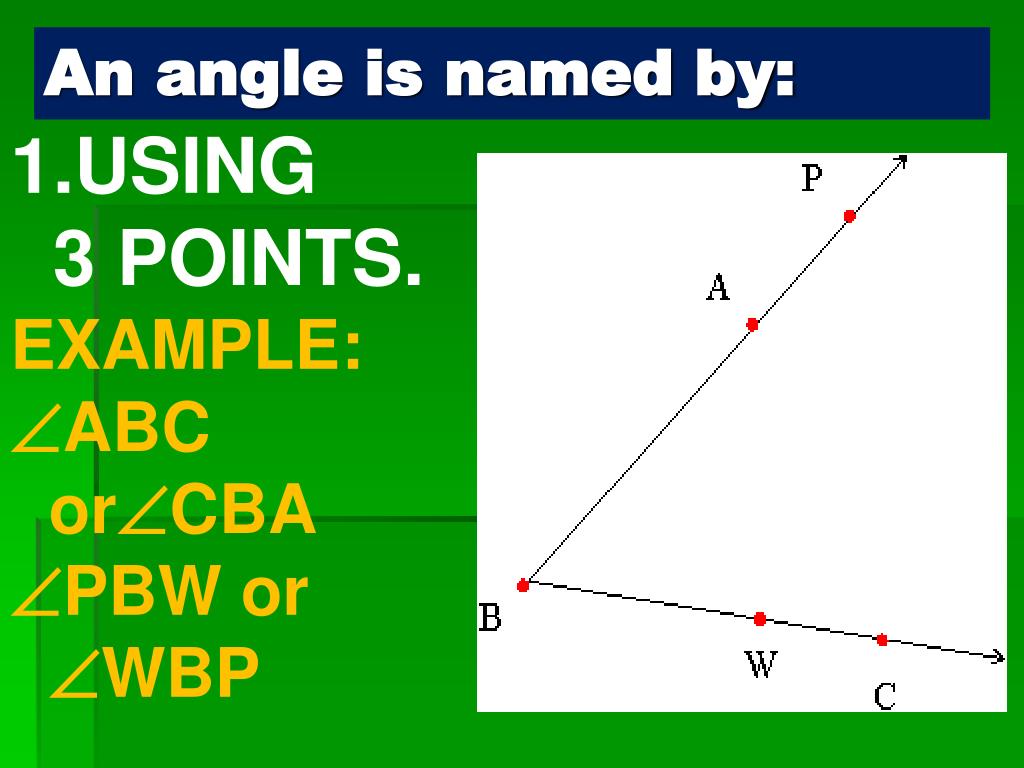 An angle is named by:

1.USING 3 POINTS.

EXAMPLE:

$\angle$ABC or$\angle$CBA

$\angle$PBW or $\angle$WBP

P

A

B

W

C